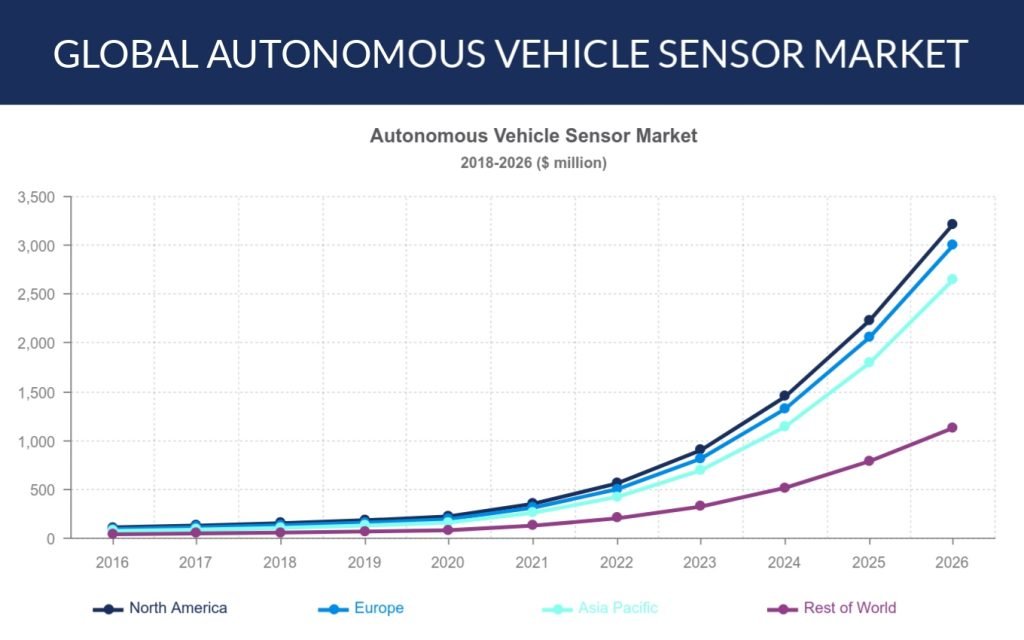 GLOBAL AUTONOMOUS VEHICLE SENSOR MARKET

Autonomous Vehicle Sensor Market
2018-2026 ($ million)

3,500
3,000
2,500
2,000
1,500
1,000
500
0

2016 2017 2018 2019 2020 2021 2022 2023 2024 2025 2026

North America
Europe
Asia Pacific
Rest of World